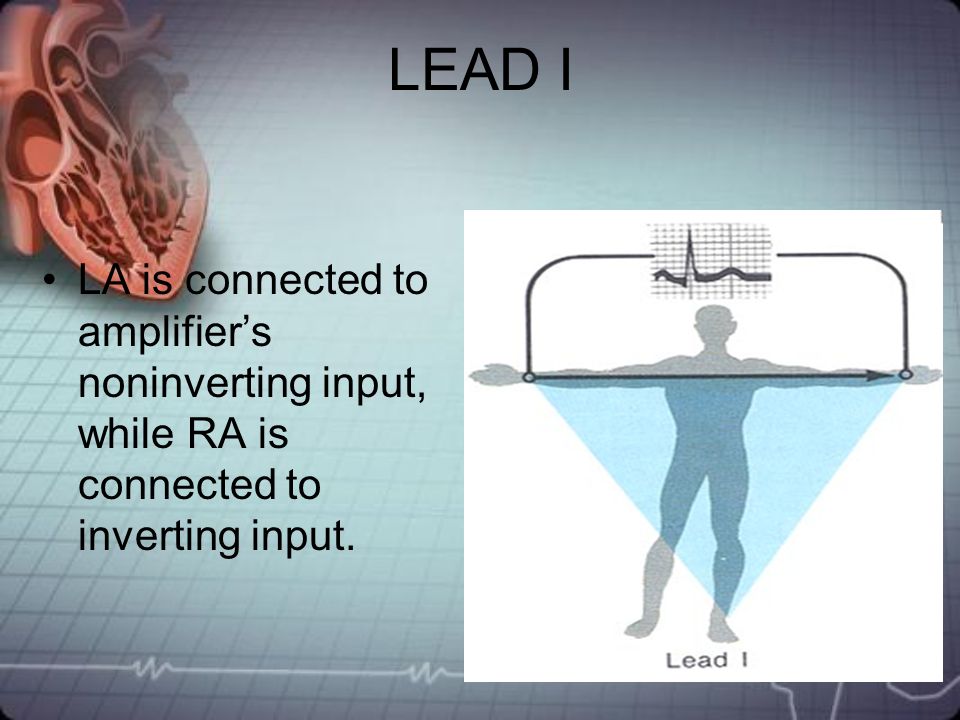 LEAD I

• LA is connected to amplifier’s noninverting input, while RA is connected to inverting input.

Lead I